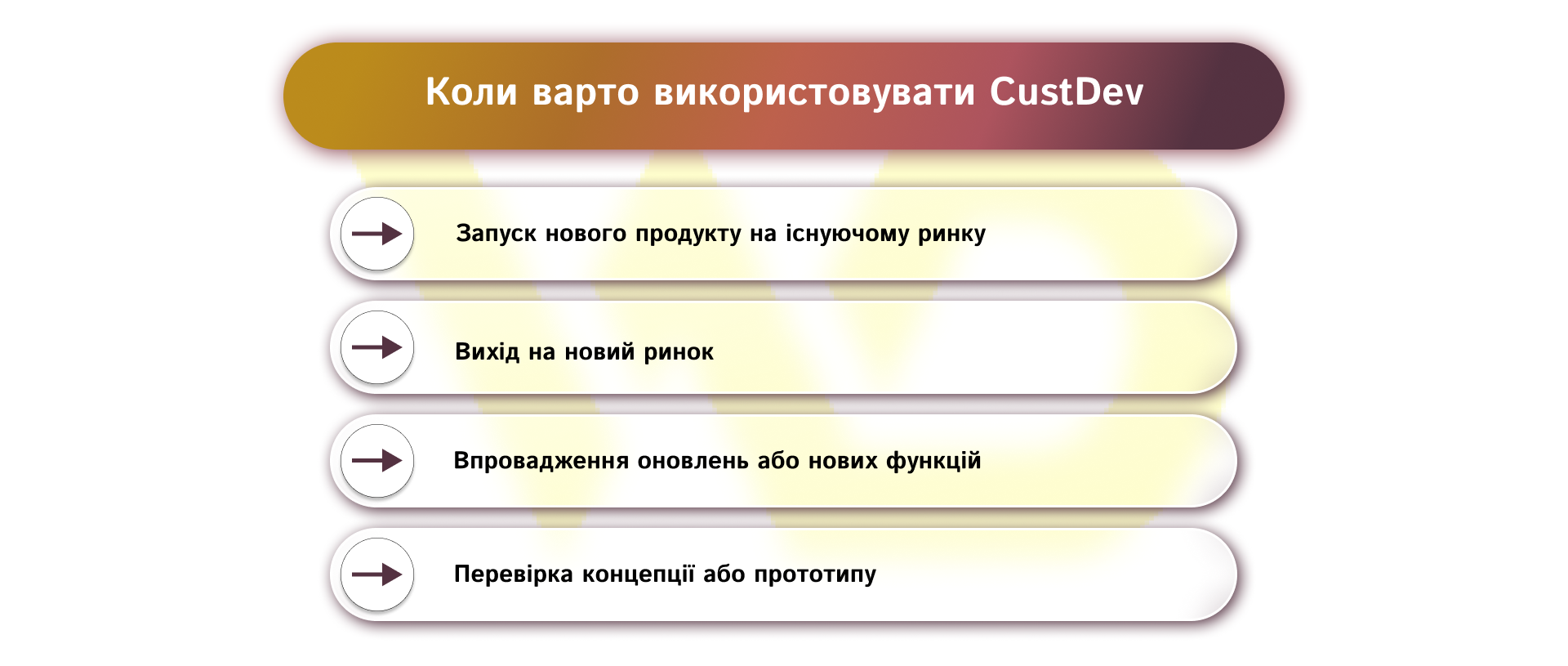 Коли варто використовувати CustDev

Запуск нового продукту на існуючому ринку

Вихід на новий ринок

Впровадження оновлень або нових функцій

Перевірка концепції або прототипу